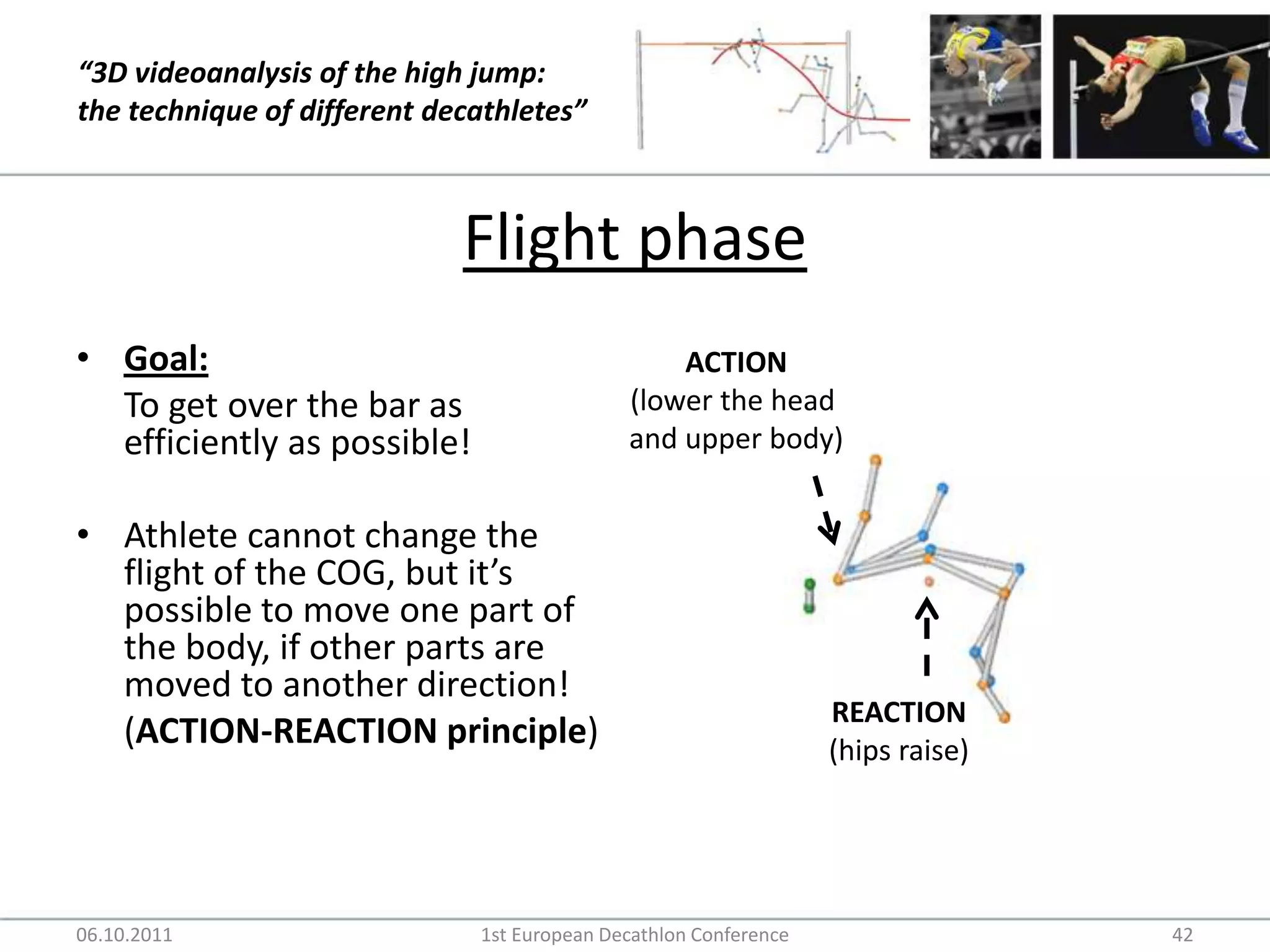 “3D videoanalysis of the high jump: the technique of different decathletes”

Flight phase

• Goal:
To get over the bar as efficiently as possible!

• Athlete cannot change the flight of the COG, but it’s possible to move one part of the body, if other parts are moved to another direction!
(ACTION-REACTION principle)

ACTION
(lower the head and upper body)

REACTION
(hips raise)

06.10.2011 1st European Decathlon Conference 42